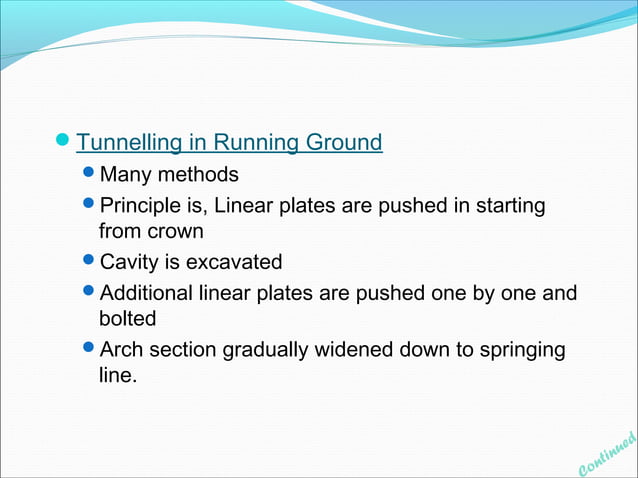 Tunnelling in Running Ground

Many methods

Principle is, Linear plates are pushed in starting from crown

Cavity is excavated

Additional linear plates are pushed one by one and bolted

Arch section gradually widened down to springing line.

Continued